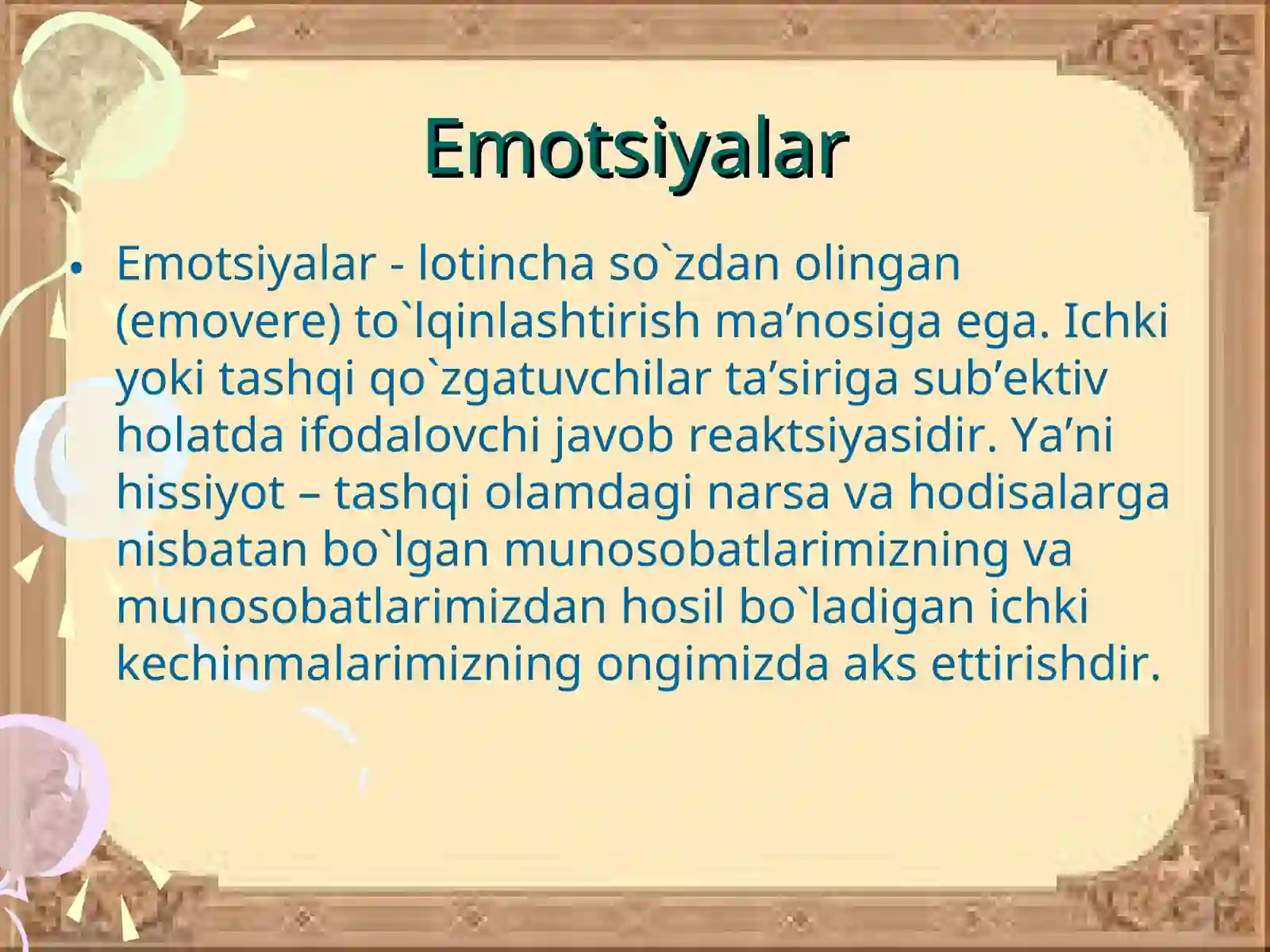 Emotsiyalar

• Emotsiyalar - lotincha so`zdan olingan (emovere) to`lqinlashtirish ma’nosiga ega. Ichki yoki tashqi qo`zgatuvchilar ta’siriga sub’ektiv holatda ifodalovchi javob reaktsiyasidir. Ya’ni hissiyot – tashqi olamdagi narsa va hodisalarga nisbatan bo`lgan munosobatlarimizning va munosobatlarimizdan hosil bo`ladigan ichki kechinmalarimizning ongimizda aks ettirishdir.